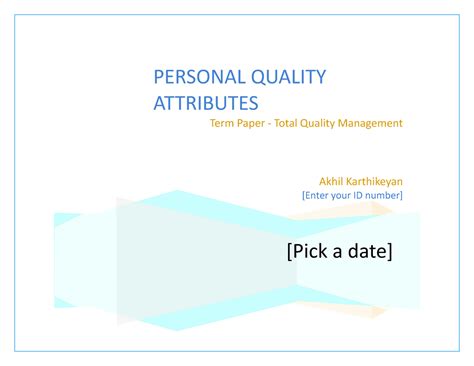 PERSONAL QUALITY ATTRIBUTES

Term Paper - Total Quality Management

Akhil Karthikeyan
[Enter your ID number]

[Pick a date]